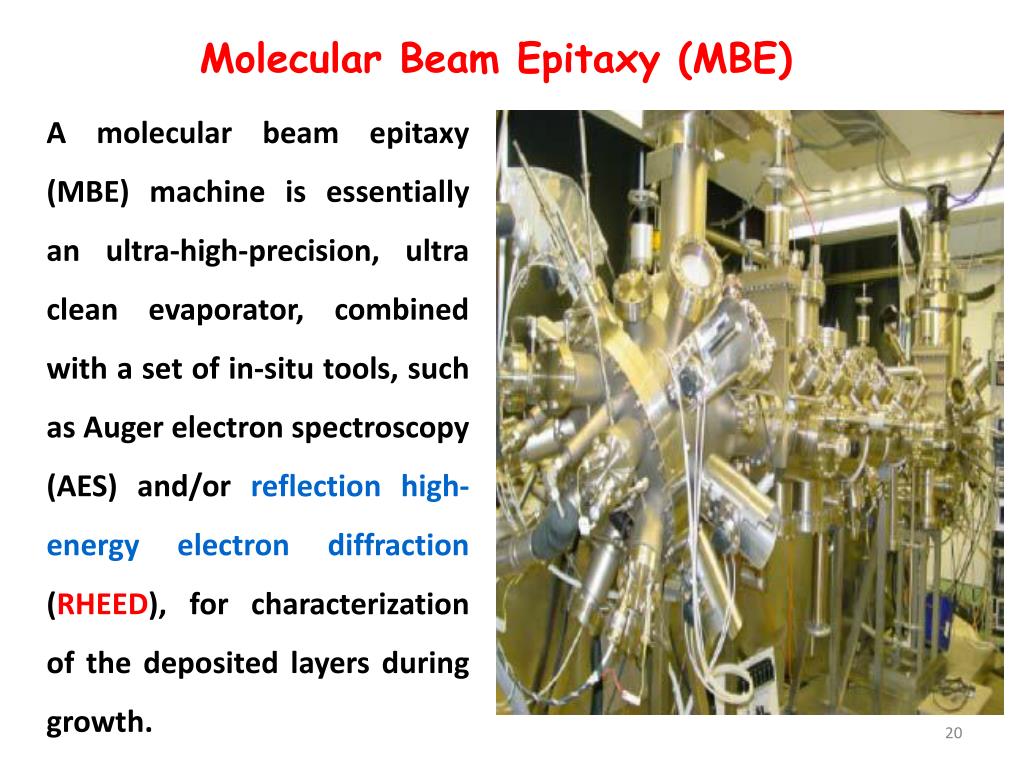 Molecular Beam Epitaxy (MBE)

A molecular beam epitaxy (MBE) machine is essentially an ultra-high-precision, ultra clean evaporator, combined with a set of in-situ tools, such as Auger electron spectroscopy (AES) and/or reflection high-energy electron diffraction (RHEED), for characterization of the deposited layers during growth.

20